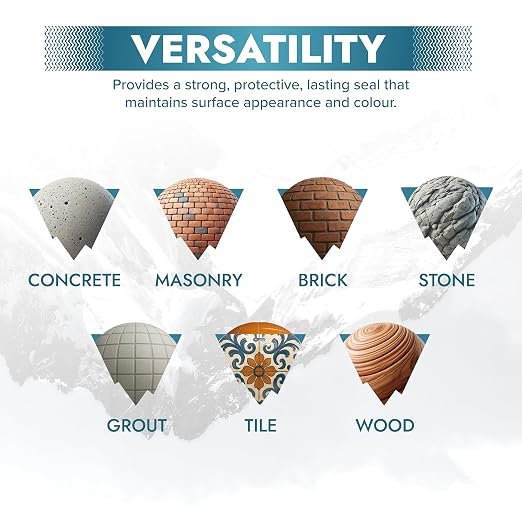 VERSATILITY

Provides a strong, protective, lasting seal that maintains surface appearance and colour.

CONCRETE MASONRY BRICK STONE

GROUT TILE WOOD